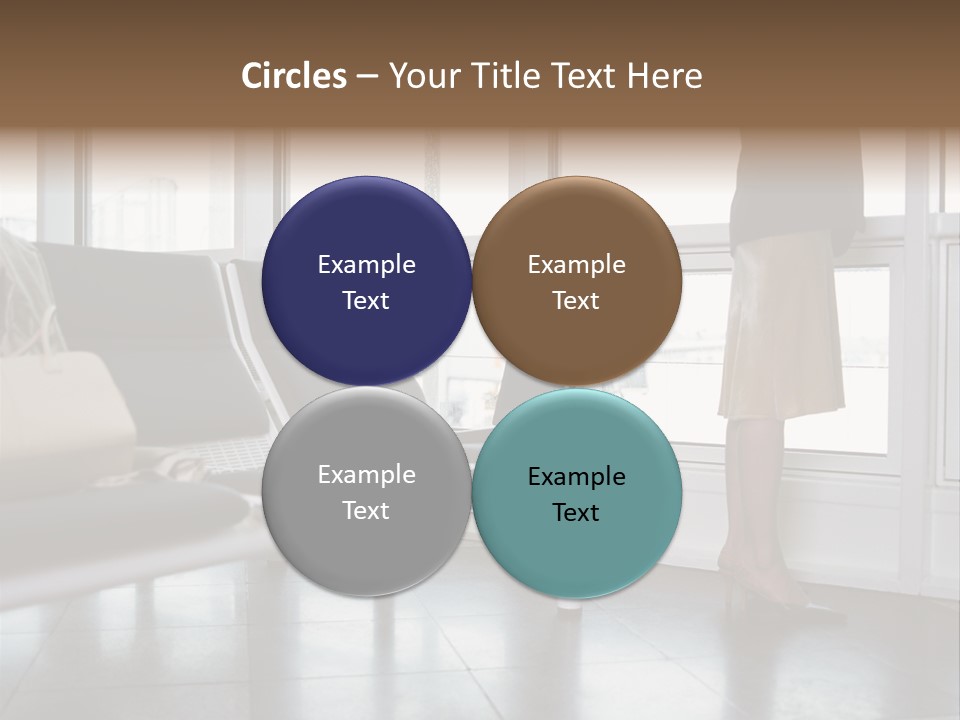 Circles – Your Title Text Here

Example Text

Example Text

Example Text

Example Text